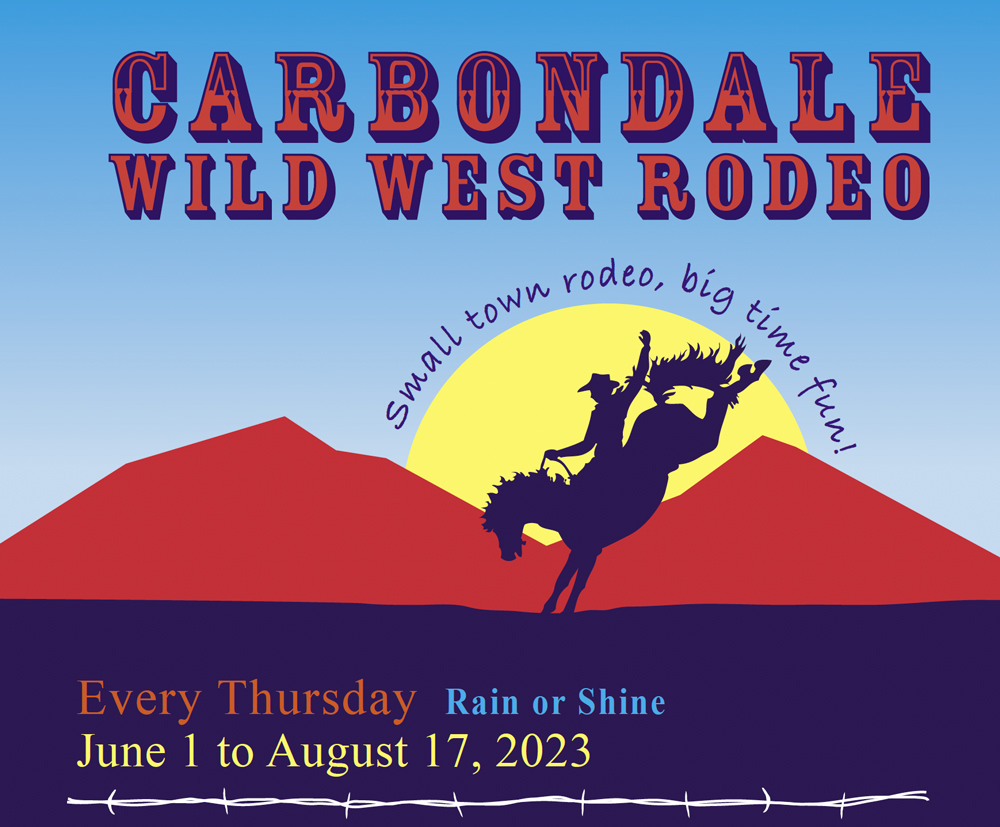 CARBONDALE
WILD WEST RODEO

Small town rodeo, big time fun!

Every Thursday Rain or Shine
June 1 to August 17, 2023